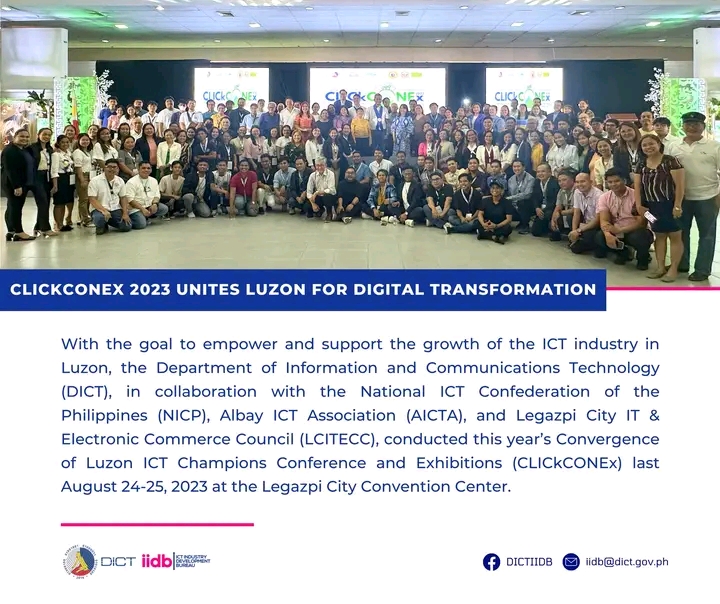 CLICkCONEx

CLICkCONEx

CLICkCONEx

CLICKCONEX 2023 UNITES LUZON FOR DIGITAL TRANSFORMATION

With the goal to empower and support the growth of the ICT industry in Luzon, the Department of Information and Communications Technology (DICT), in collaboration with the National ICT Confederation of the Philippines (NICP), Albay ICT Association (AICTA), and Legazpi City IT & Electronic Commerce Council (LCITECC), conducted this year's Convergence of Luzon ICT Champions Conference and Exhibitions (CLICkCONEx) last August 24-25, 2023 at the Legazpi City Convention Center.

DICT iidb ICT INDUSTRY DEVELOPMENT BUREAU

DICTIIDB

iidb@dict.gov.ph